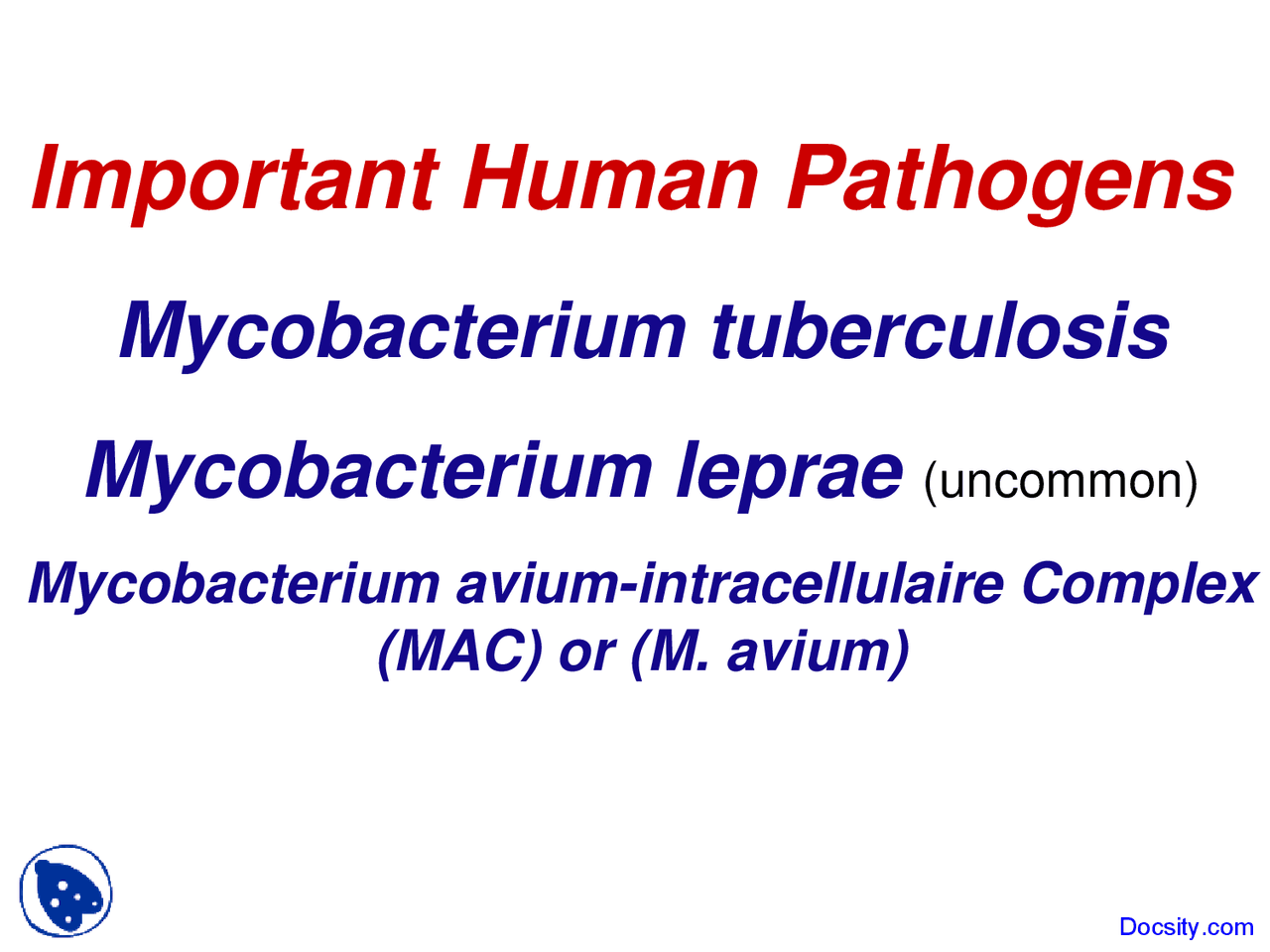 Important Human Pathogens

Mycobacterium tuberculosis

Mycobacterium leprae (uncommon)

Mycobacterium avium-intracellulaire Complex (MAC) or (M. avium)

Docsity.com